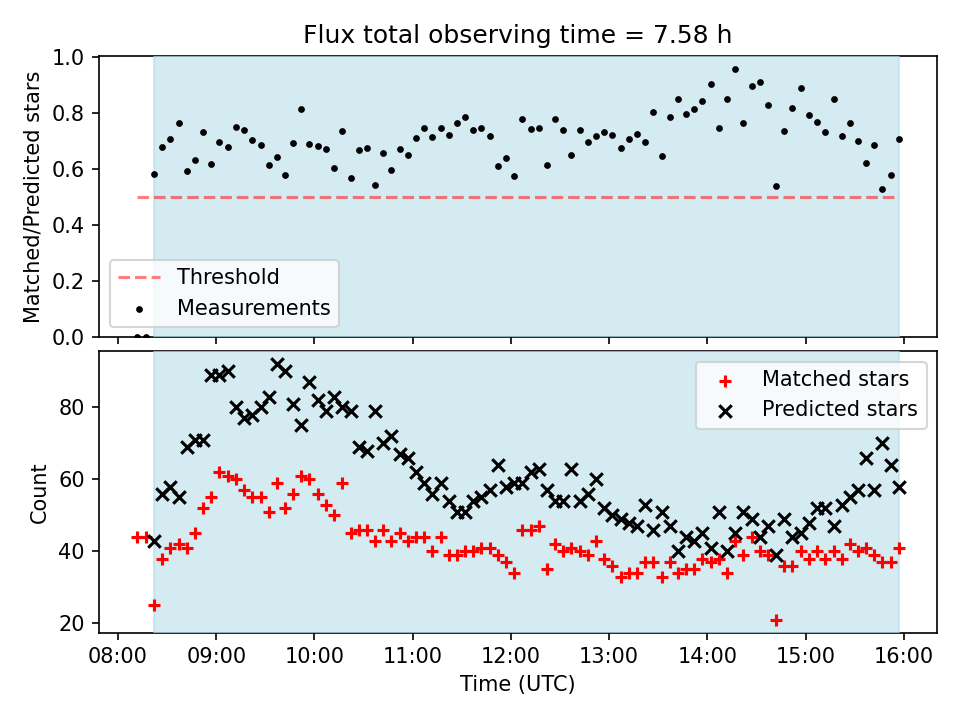 Flux total observing time = 7.58 h

Matched/Predicted stars

1.0
0.8
0.6
0.4
0.2
0.0

Threshold
Measurements

Count

80
60
40
20

Matched stars
Predicted stars

08:00
09:00
10:00
11:00
12:00
13:00
14:00
15:00
16:00

Time (UTC)